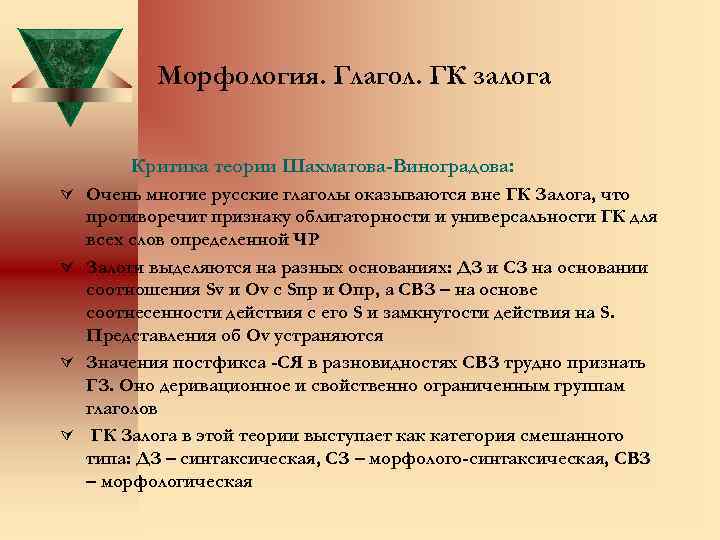 Морфология. Глагол. ГК залога

Критика теории Шахматова-Виноградова:

Очень многие русские глаголы оказываются вне ГК Залога, что противоречит признаку облигаторности и универсальности ГК для всех слов определенной ЧР

Залоги выделяются на разных основаниях: ДЗ и СЗ на основании соотношения Sv и Ov с Sпр и Oпр, а СВЗ – на основе соотнесенности действия с его S и замкнутости действия на S. Представления об Ov устраняются

Значения постфикса -СЯ в разновидностях СВЗ трудно признать ГЗ. Оно деривационное и свойственно ограниченным группам глаголов

ГК Залога в этой теории выступает как категория смешанного типа: ДЗ – синтаксическая, СЗ – морфолого-синтаксическая, СВЗ – морфологическая